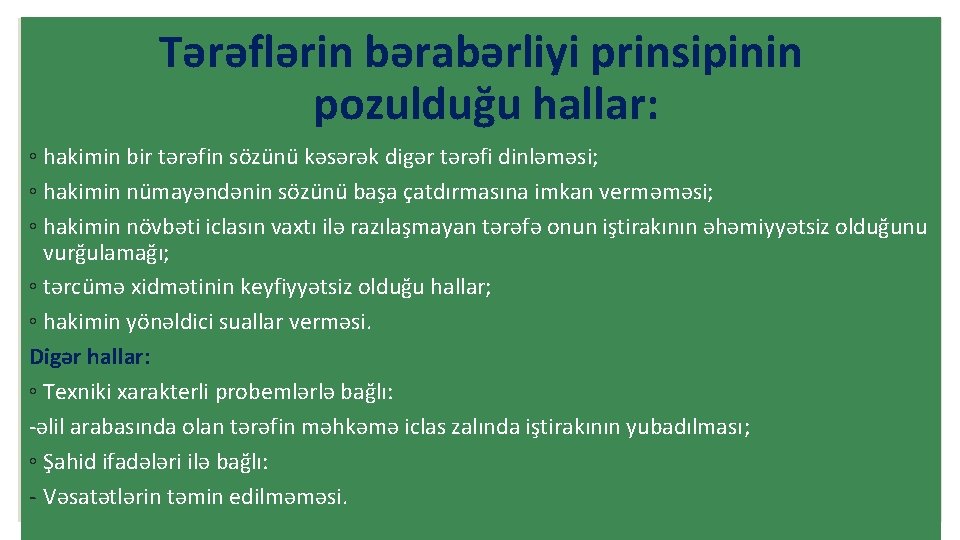 Tərəflərin bərabərliyi prinsipinin pozulduğu hallar:

◦ hakimin bir tərəfin sözünü kəsərək digər tərəfi dinləməsi;

◦ hakimin nümayəndənin sözünü başa çatdırmasına imkan verməməsi;

◦ hakimin növbəti iclasın vaxtı ilə razılaşmayan tərəfə onun iştirakının əhəmiyyətsiz olduğunu vurğulamağı;

◦ tərcümə xidmətinin keyfiyyətsiz olduğu hallar;

◦ hakimin yönəldici suallar verməsi.

Digər hallar:

◦ Texniki xarakterli probemlərlə bağlı:

-əlil arabasında olan tərəfin məhkəmə iclas zalında iştirakının yubadılması;

◦ Şahid ifadələri ilə bağlı:

- Vəsatətlərin təmin edilməməsi.